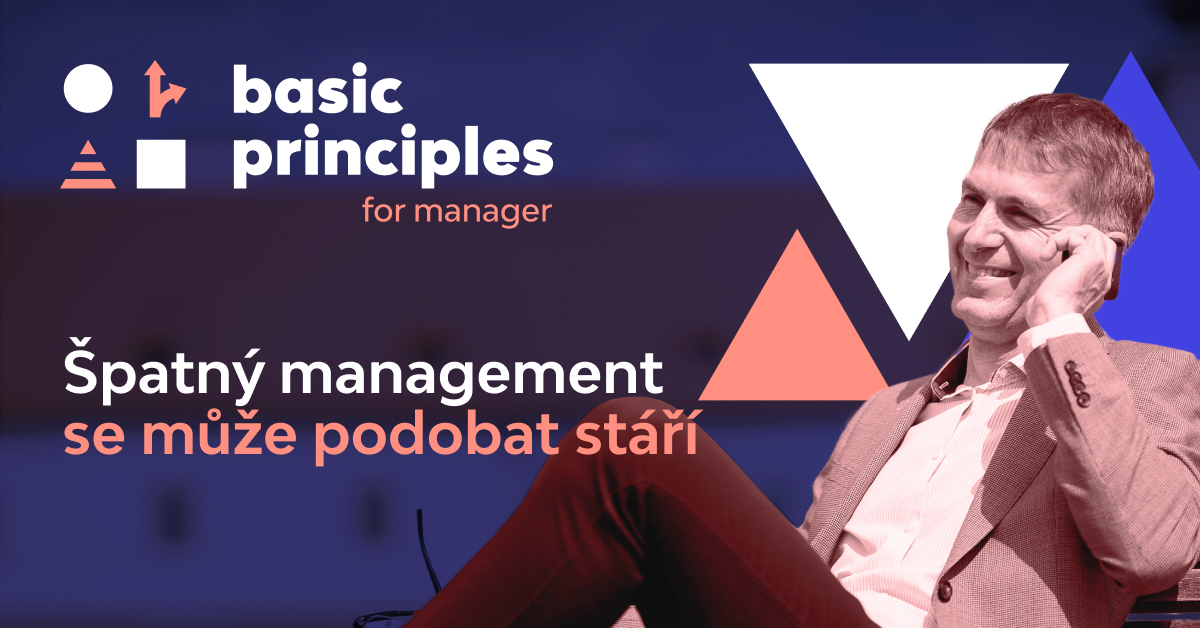 basic principles
for manager

Špatný management se může podobat stáří